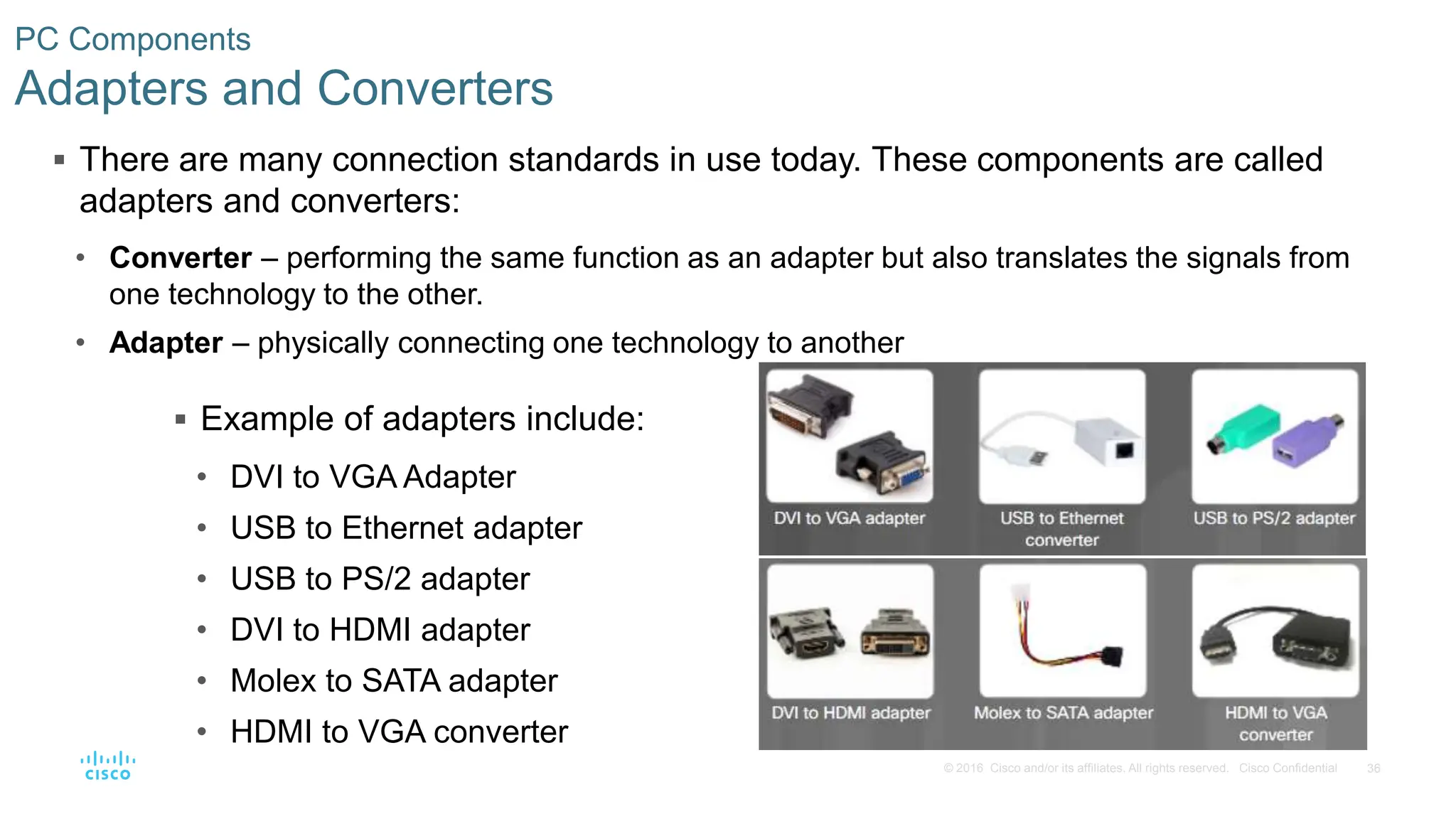 PC Components
Adapters and Converters

▪ There are many connection standards in use today. These components are called adapters and converters:

• **Converter** – performing the same function as an adapter but also translates the signals from one technology to the other.

• **Adapter** – physically connecting one technology to another

▪ Example of adapters include:

• DVI to VGA Adapter
• USB to Ethernet adapter
• USB to PS/2 adapter
• DVI to HDMI adapter
• Molex to SATA adapter
• HDMI to VGA converter

DVI to VGA adapter
USB to Ethernet converter
USB to PS/2 adapter
DVI to HDMI adapter
Molex to SATA adapter
HDMI to VGA converter

cisco

© 2016 Cisco and/or its affiliates. All rights reserved. Cisco Confidential 36